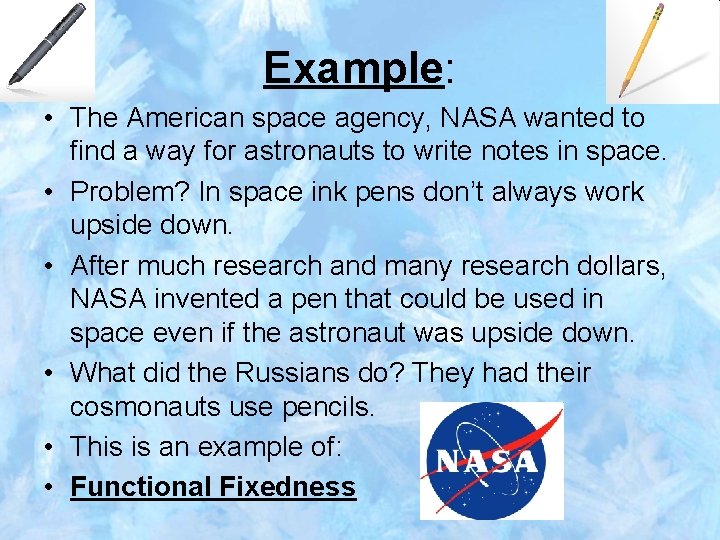 Example:

• The American space agency, NASA wanted to find a way for astronauts to write notes in space.

• Problem? In space ink pens don't always work upside down.

• After much research and many research dollars, NASA invented a pen that could be used in space even if the astronaut was upside down.

• What did the Russians do? They had their cosmonauts use pencils.

• This is an example of:

• Functional Fixedness

NASA